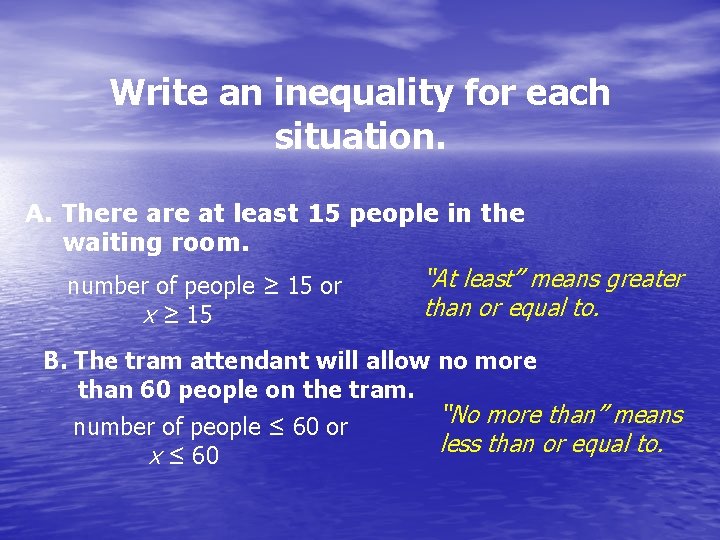 Write an inequality for each situation.

A. There are at least 15 people in the waiting room.

number of people $\geq$ 15 or
$x \geq 15$

"At least" means greater than or equal to.

B. The tram attendant will allow no more than 60 people on the tram.

number of people $\leq$ 60 or
$x \leq 60$

"No more than" means less than or equal to.